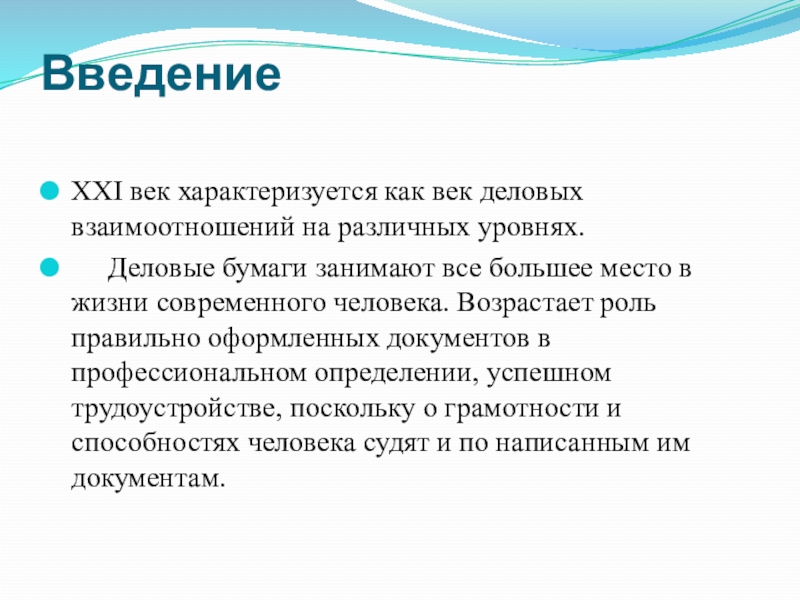 Введение

XXI век характеризуется как век деловых взаимоотношений на различных уровнях.

Деловые бумаги занимают все большее место в жизни современного человека. Возрастает роль правильно оформленных документов в профессиональном определении, успешном трудоустройстве, поскольку о грамотности и способностях человека судят и по написанным им документам.